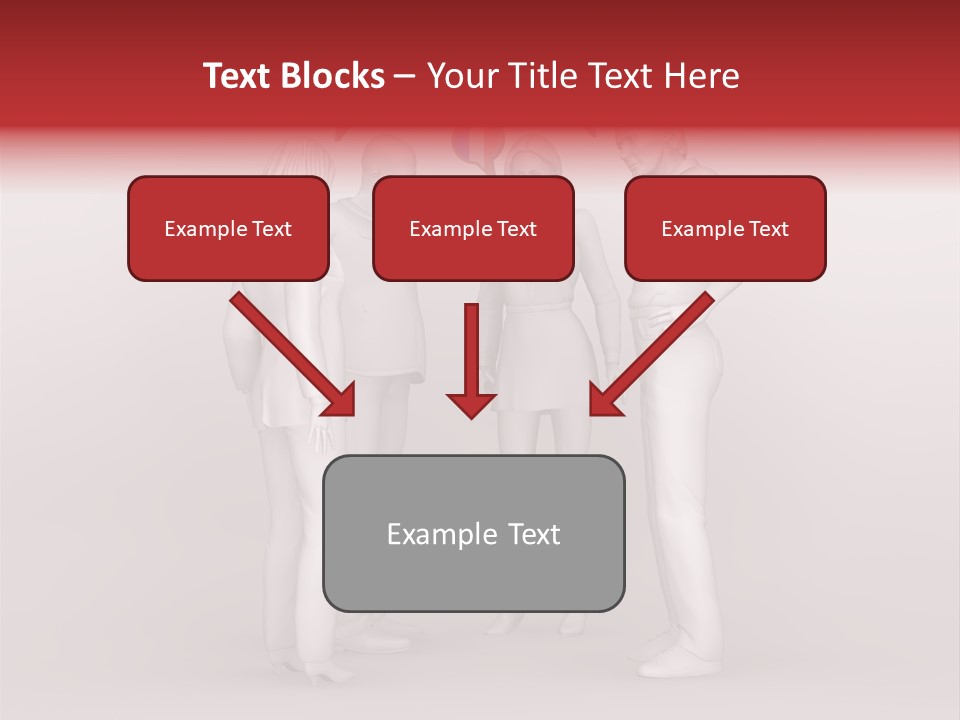 Text Blocks – Your Title Text Here

Example Text

Example Text

Example Text

Example Text